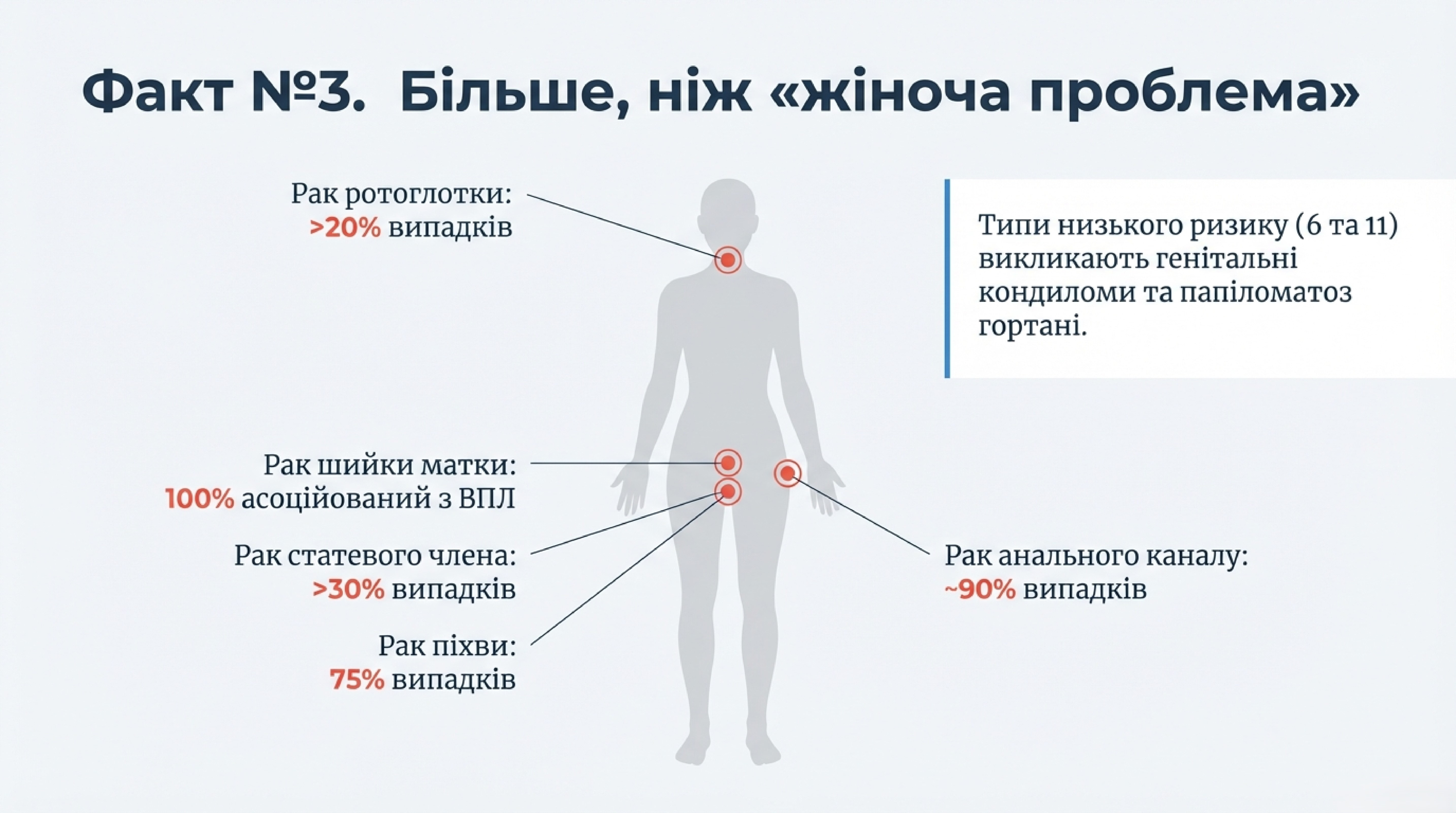 Факт №3. Більше, ніж «жіноча проблема»

Рак ротоглотки:
>20% випадків

Типи низького ризику (6 та 11) викликають генітальні кондиломи та папіломатоз гортані.

Рак шийки матки:
100% асоційований з ВПЛ

Рак статевого члена:
>30% випадків

Рак піхви:
75% випадків

Рак анального каналу:
~90% випадків